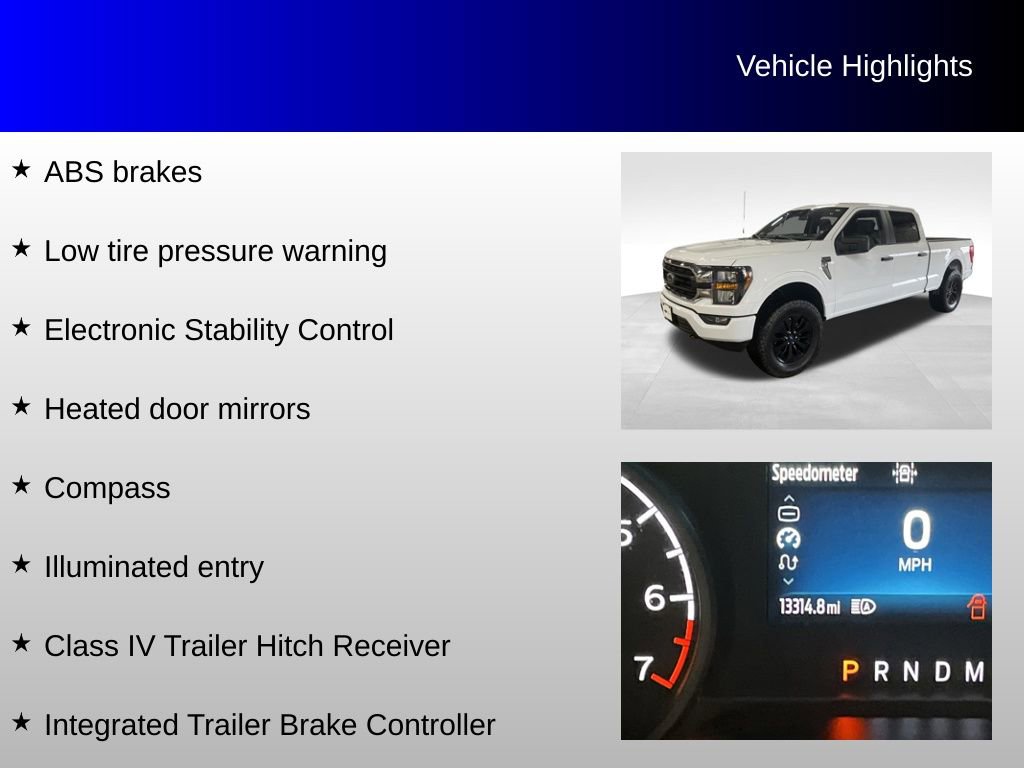 Vehicle Highlights

★ ABS brakes

★ Low tire pressure warning

★ Electronic Stability Control

★ Heated door mirrors

★ Compass

★ Illuminated entry

★ Class IV Trailer Hitch Receiver

★ Integrated Trailer Brake Controller

Speedometer

0
MPH

13314.8 mi

5
6
7

P R N D M